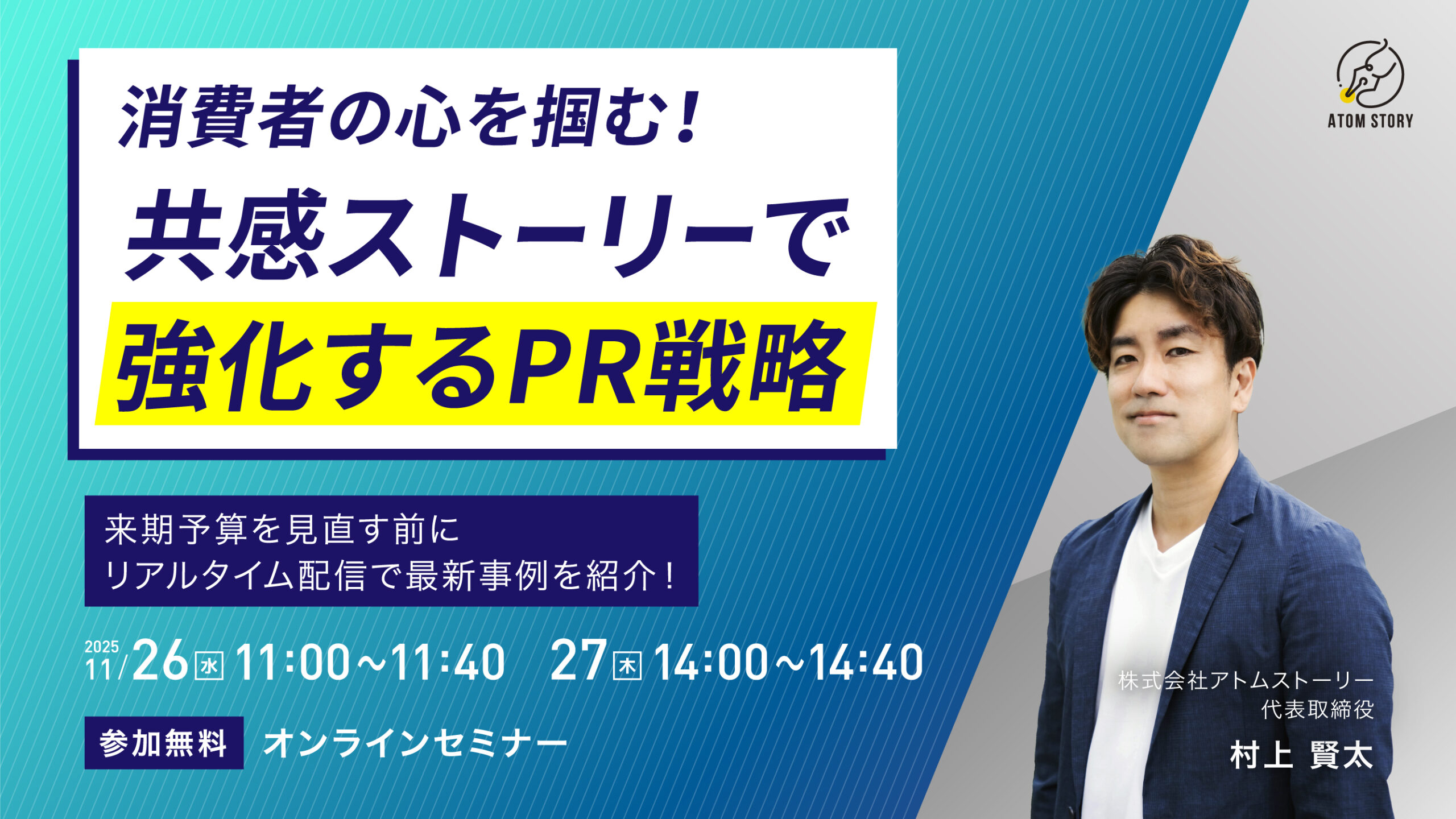 ATOM STORY

消費者の心を掴む！
共感ストーリーで
強化するPR戦略

来期予算を見直す前に
リアルタイム配信で最新事例を紹介！

2025 11/26 水 11:00~11:40　27 木 14:00~14:40

参加無料　オンラインセミナー

株式会社アトムストーリー
代表取締役
村上 賢太